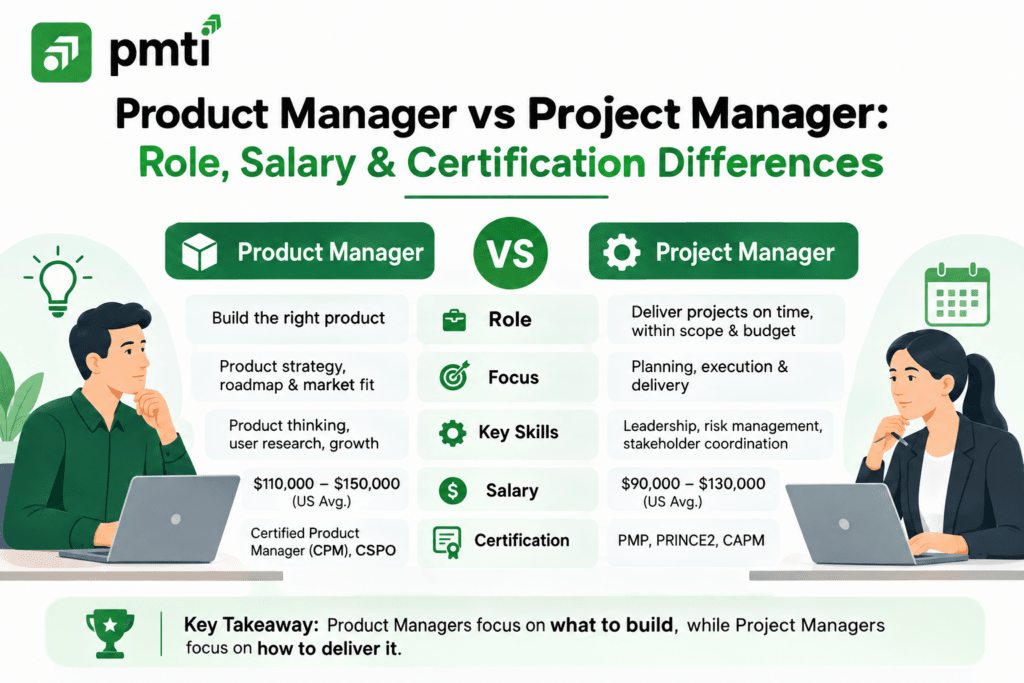 pmti

Product Manager vs Project Manager: Role, Salary & Certification Differences

| Product Manager | VS | Project Manager |
|---|---|---|
| Build the right product | Role | Deliver projects on time, within scope & budget |
| Product strategy, roadmap & market fit | Focus | Planning, execution & delivery |
| Product thinking, user research, growth | Key Skills | Leadership, risk management, stakeholder coordination |
| \$110,000 – \$150,000 (US Avg.) | Salary | \$90,000 – \$130,000 (US Avg.) |
| Certified Product Manager (CPM), CSPO | Certification | PMP, PRINCE2, CAPM |

Key Takeaway: Product Managers focus on what to build, while Project Managers focus on how to deliver it.